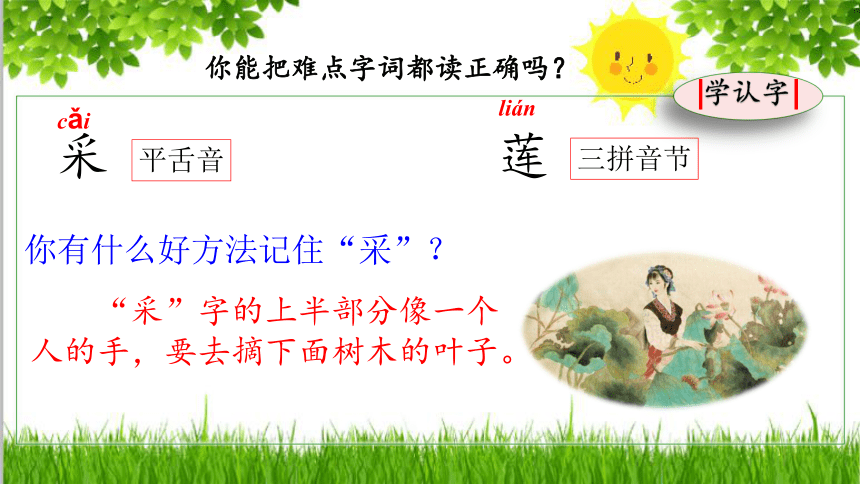 你能把难点字词都读正确吗？

学认字

cǎi
采 平舌音

lián
莲 三拼音节

你有什么好方法记住“采”？

“采”字的上半部分像一个人的手，要去摘下面树木的叶子。